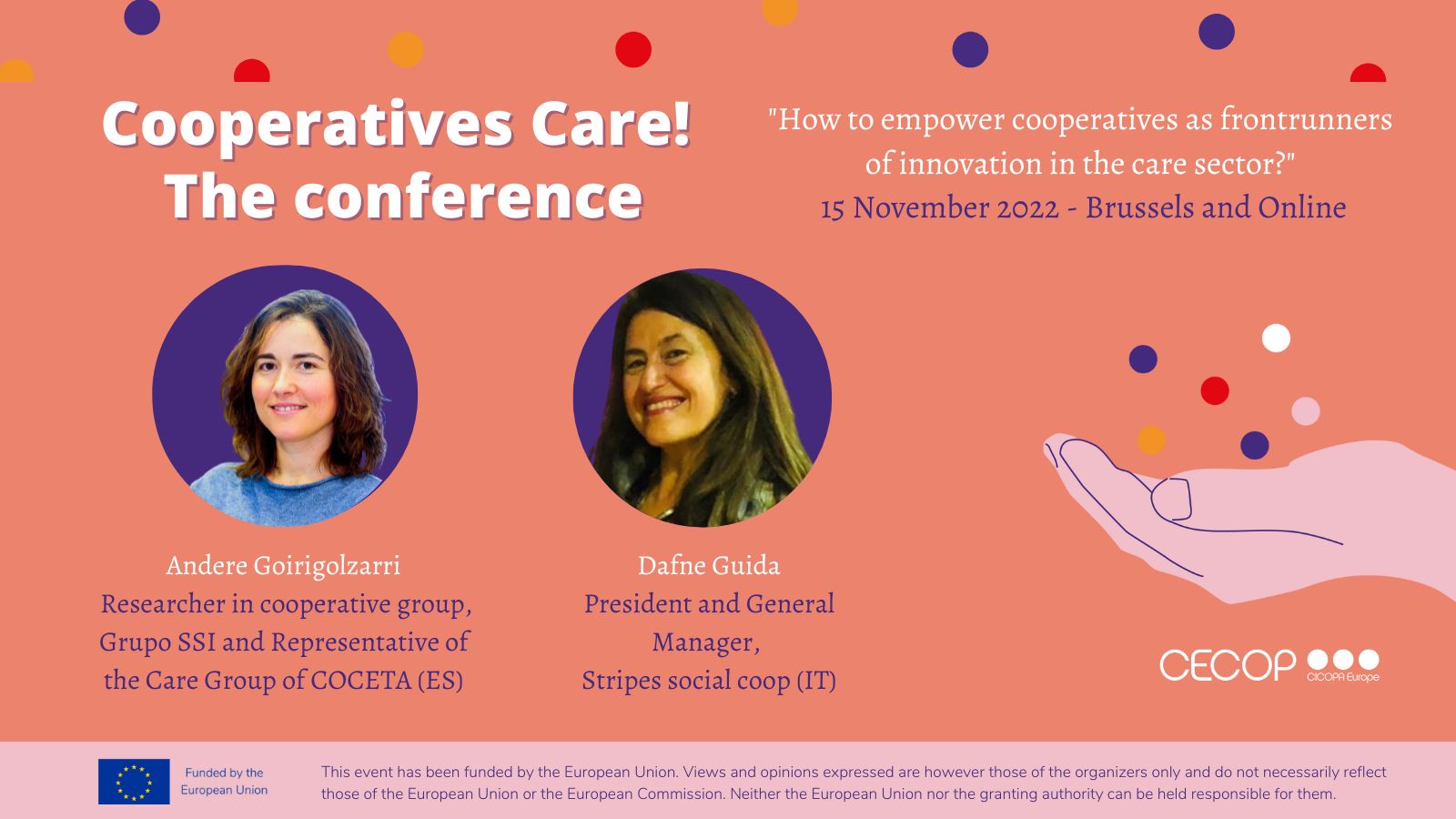 Cooperatives Care!
The conference

"How to empower cooperatives as frontrunners of innovation in the care sector?"
15 November 2022 - Brussels and Online

Andere Goirigolzarri
Researcher in cooperative group, Grupo SSI and Representative of the Care Group of COCETA (ES)

Dafne Guida
President and General Manager,
Stripes social coop (IT)

CECOP
CICOPA Europe

Funded by the European Union

This event has been funded by the European Union. Views and opinions expressed are however those of the organizers only and do not necessarily reflect those of the European Union or the European Commission. Neither the European Union nor the granting authority can be held responsible for them.